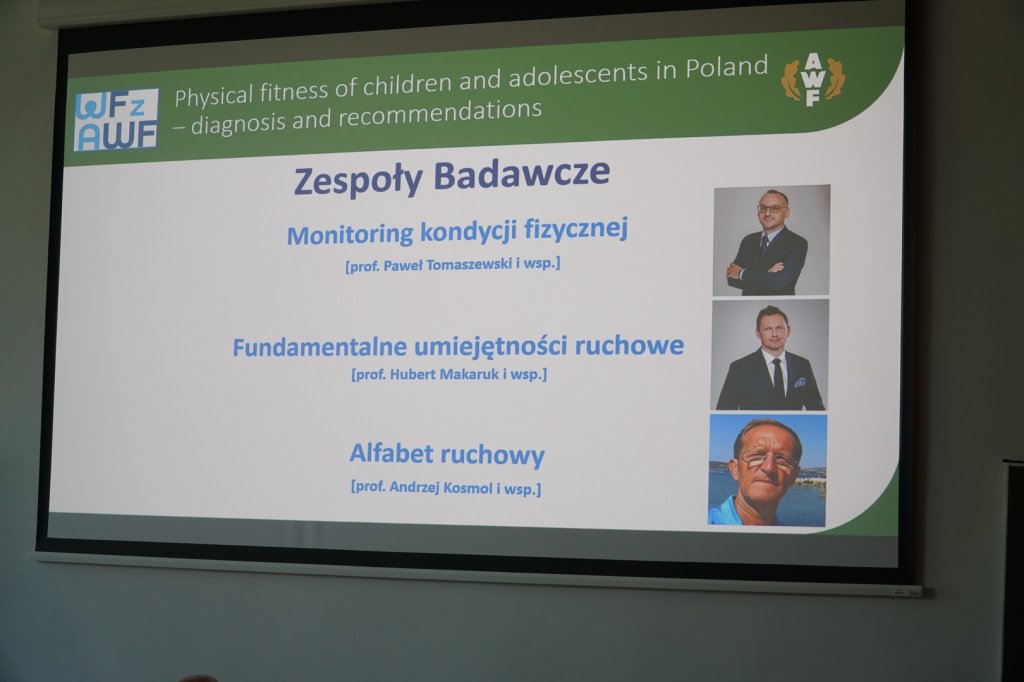 WFz AWF

Physical fitness of children and adolescents in Poland – diagnosis and recommendations

AWF

Zespoły Badawcze

Monitoring kondycji fizycznej

[prof. Paweł Tomaszewski i wsp.]

Fundamentalne umiejętności ruchowe

[prof. Hubert Makaruk i wsp.]

Alfabet ruchowy

[prof. Andrzej Kosmol i wsp.]